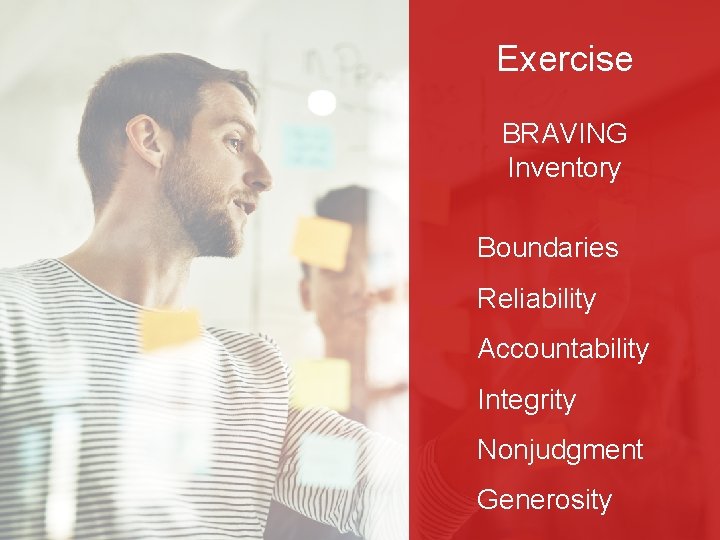 Exercise

BRAVING Inventory

Boundaries

Reliability

Accountability

Integrity

Nonjudgment

Generosity